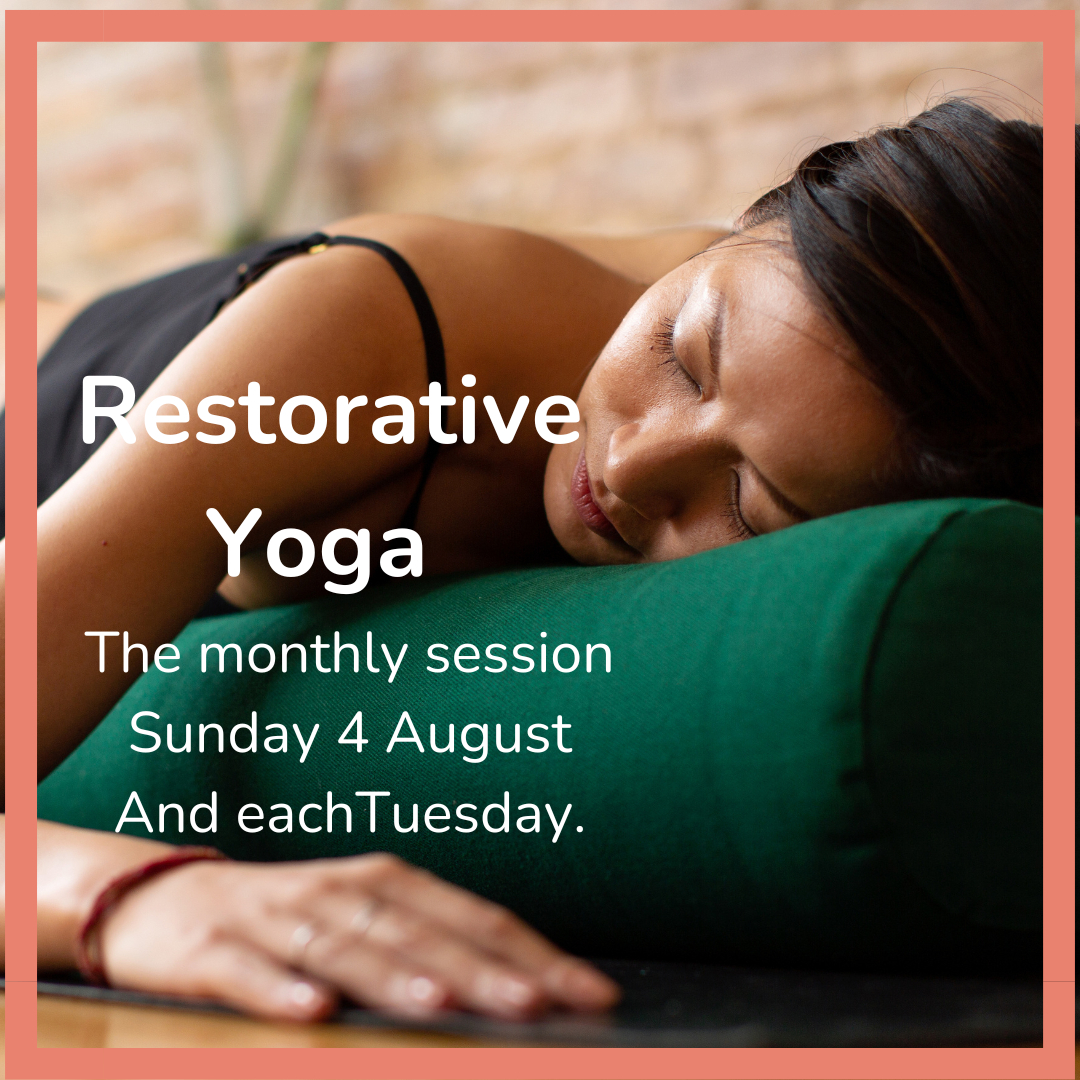 Restorative Yoga

The monthly session
Sunday 4 August
And eachTuesday.